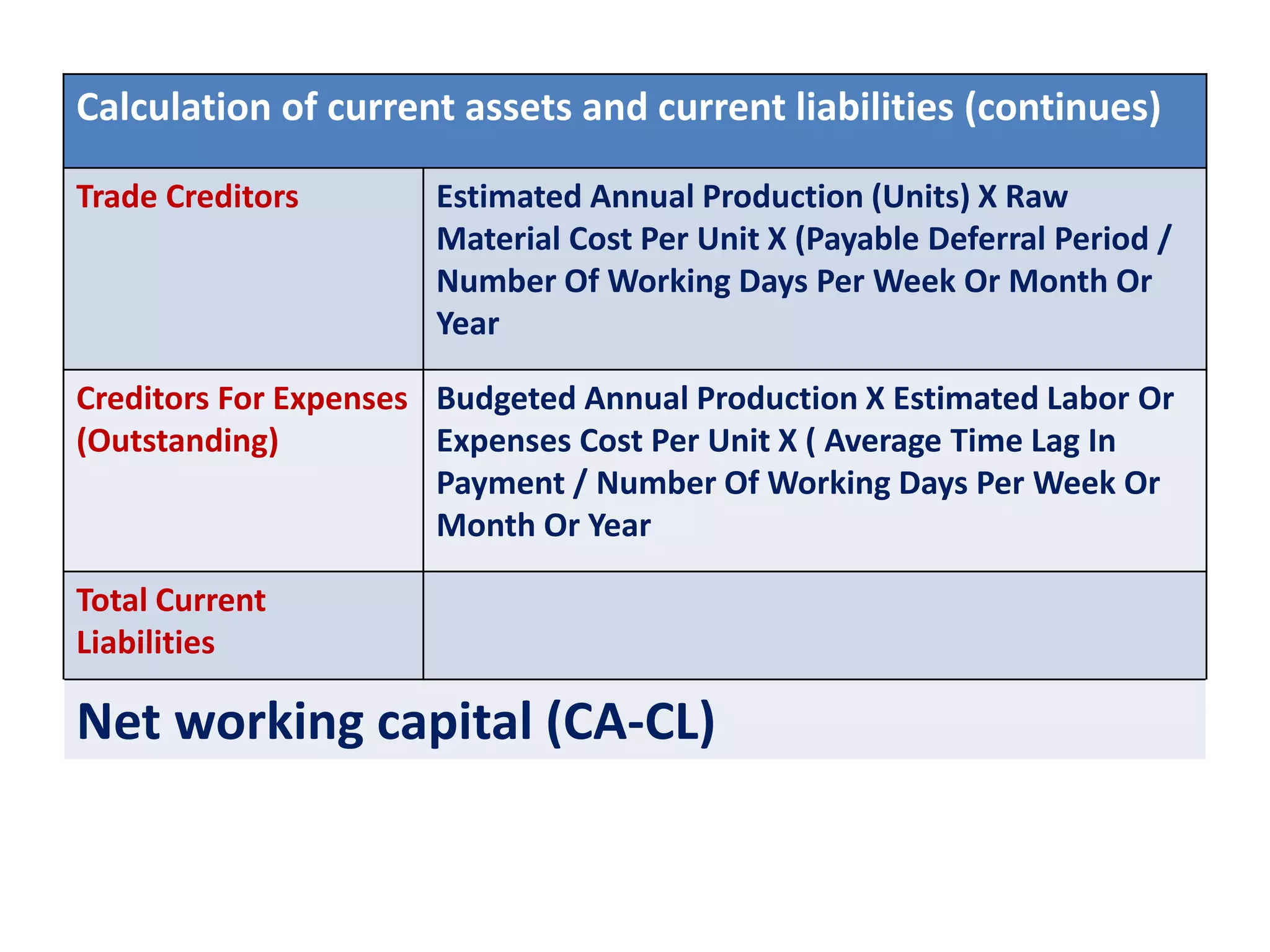 | Calculation of current assets and current liabilities (continues) | |
|---|---|
| Trade Creditors | Estimated Annual Production (Units) X Raw Material Cost Per Unit X (Payable Deferral Period / Number Of Working Days Per Week Or Month Or Year |
| Creditors For Expenses (Outstanding) | Budgeted Annual Production X Estimated Labor Or Expenses Cost Per Unit X ( Average Time Lag In Payment / Number Of Working Days Per Week Or Month Or Year |
| Total Current Liabilities | |

Net working capital (CA-CL)